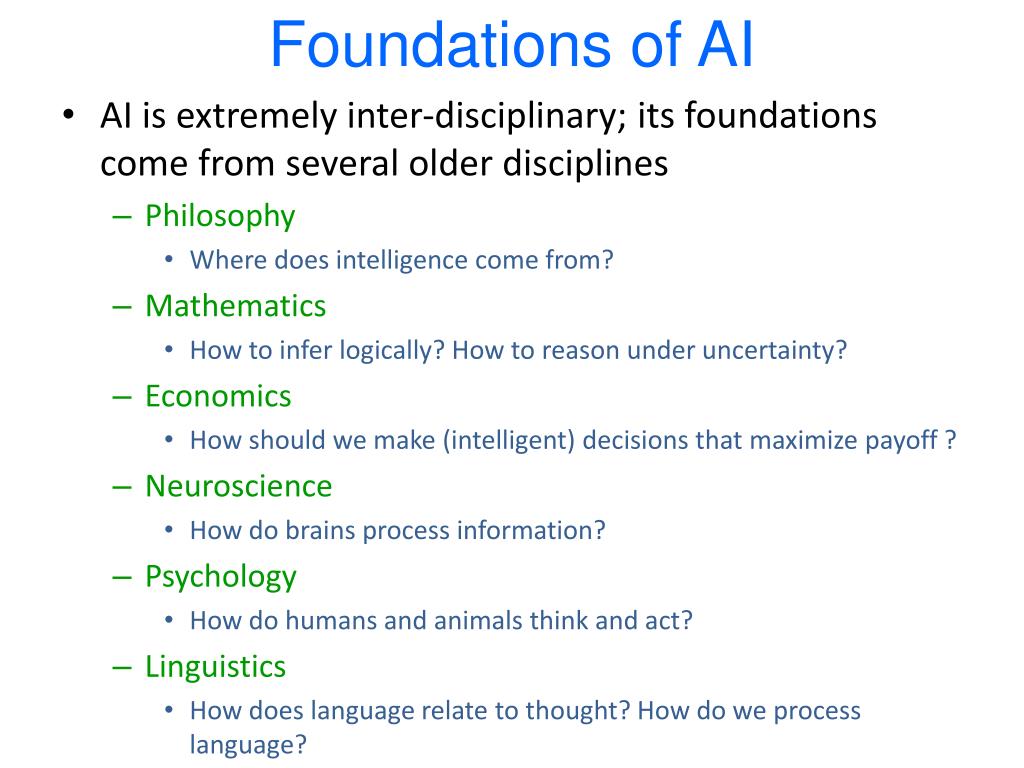 Foundations of AI

• AI is extremely inter-disciplinary; its foundations come from several older disciplines
– Philosophy
• Where does intelligence come from?
– Mathematics
• How to infer logically? How to reason under uncertainty?
– Economics
• How should we make (intelligent) decisions that maximize payoff ?
– Neuroscience
• How do brains process information?
– Psychology
• How do humans and animals think and act?
– Linguistics
• How does language relate to thought? How do we process language?